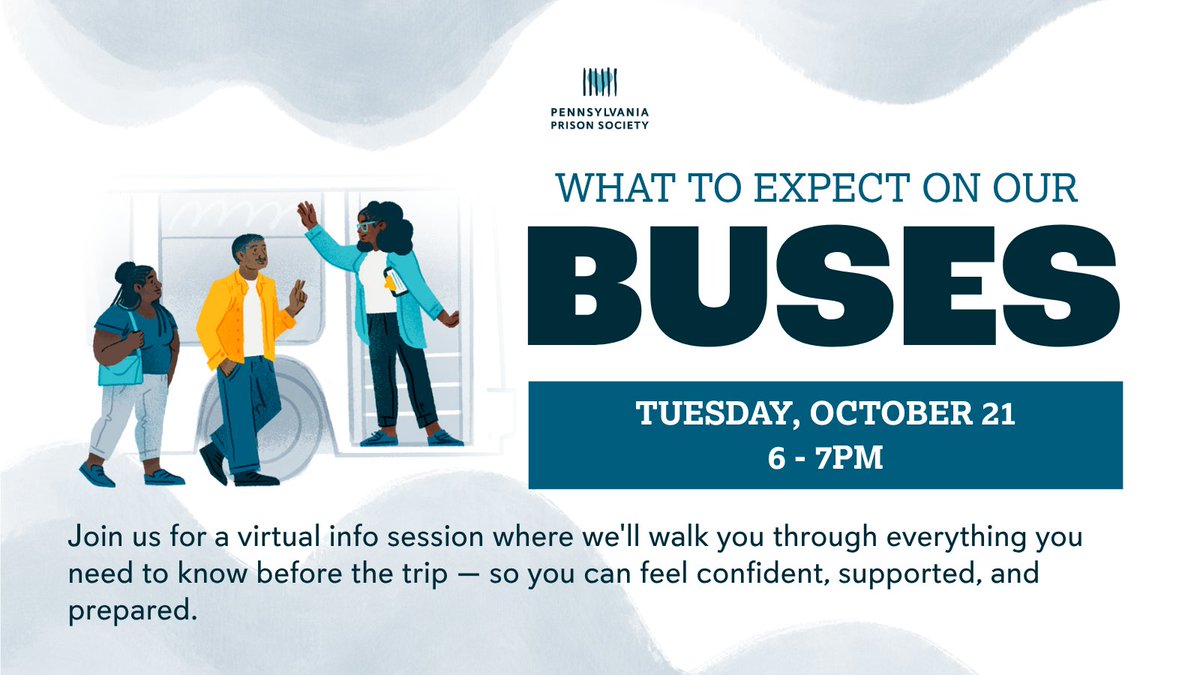 PENNSYLVANIA PRISON SOCIETY

WHAT TO EXPECT ON OUR

BUSES

TUESDAY, OCTOBER 21
6 - 7PM

Join us for a virtual info session where we'll walk you through everything you need to know before the trip — so you can feel confident, supported, and prepared.